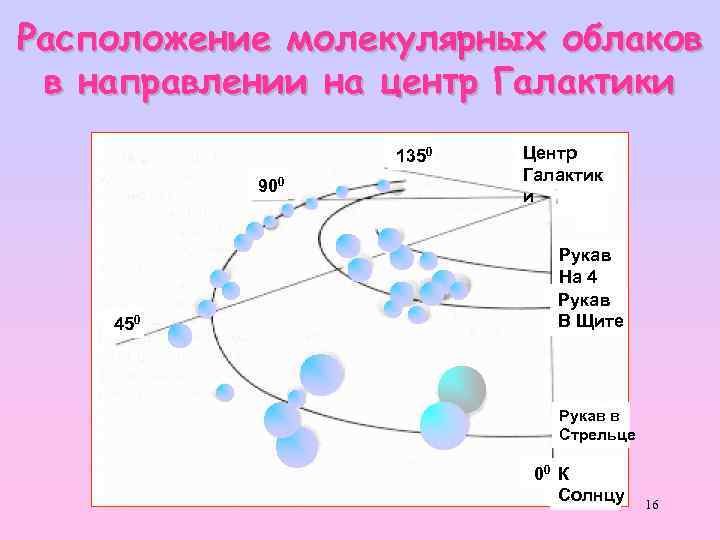 Расположение молекулярных облаков в направлении на центр Галактики

$135^0$

Центр Галактики

$90^0$

Рукав На 4

Рукав В Щите

$45^0$

Рукав в Стрельце

$0^0$ К Солнцу

16